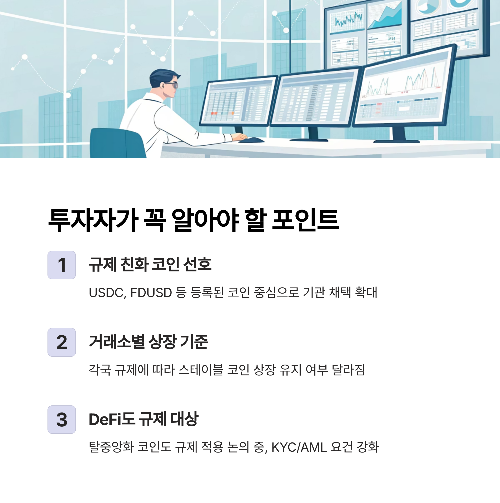 투자자가 꼭 알아야 할 포인트

1 규제 친화 코인 선호

USDC, FDUSD 등 등록된 코인 중심으로 기관 채택 확대

2 거래소별 상장 기준

각국 규제에 따라 스테이블 코인 상장 유지 여부 달라짐

3 DeFi도 규제 대상

탈중앙화 코인도 규제 적용 논의 중, KYC/AML 요건 강화